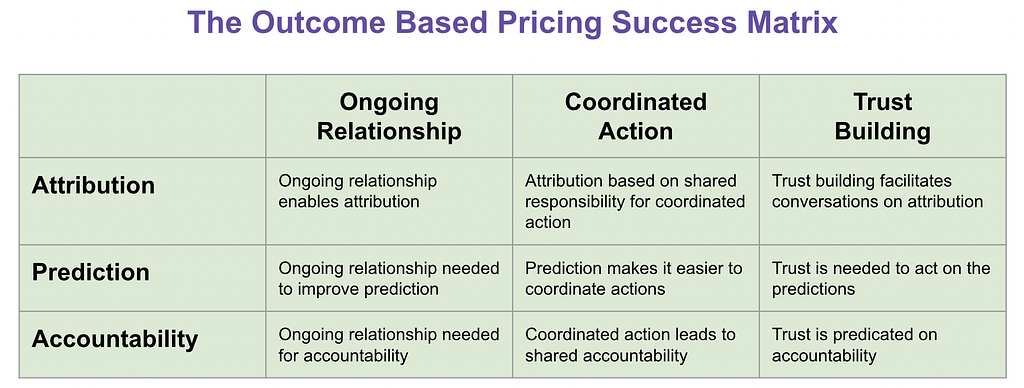 The Outcome Based Pricing Success Matrix

| | Ongoing Relationship | Coordinated Action | Trust Building |
|---|---|---|---|
| Attribution | Ongoing relationship enables attribution | Attribution based on shared responsibility for coordinated action | Trust building facilitates conversations on attribution |
| Prediction | Ongoing relationship needed to improve prediction | Prediction makes it easier to coordinate actions | Trust is needed to act on the predictions |
| Accountability | Ongoing relationship needed for accountability | Coordinated action leads to shared accountability | Trust is predicated on accountability |